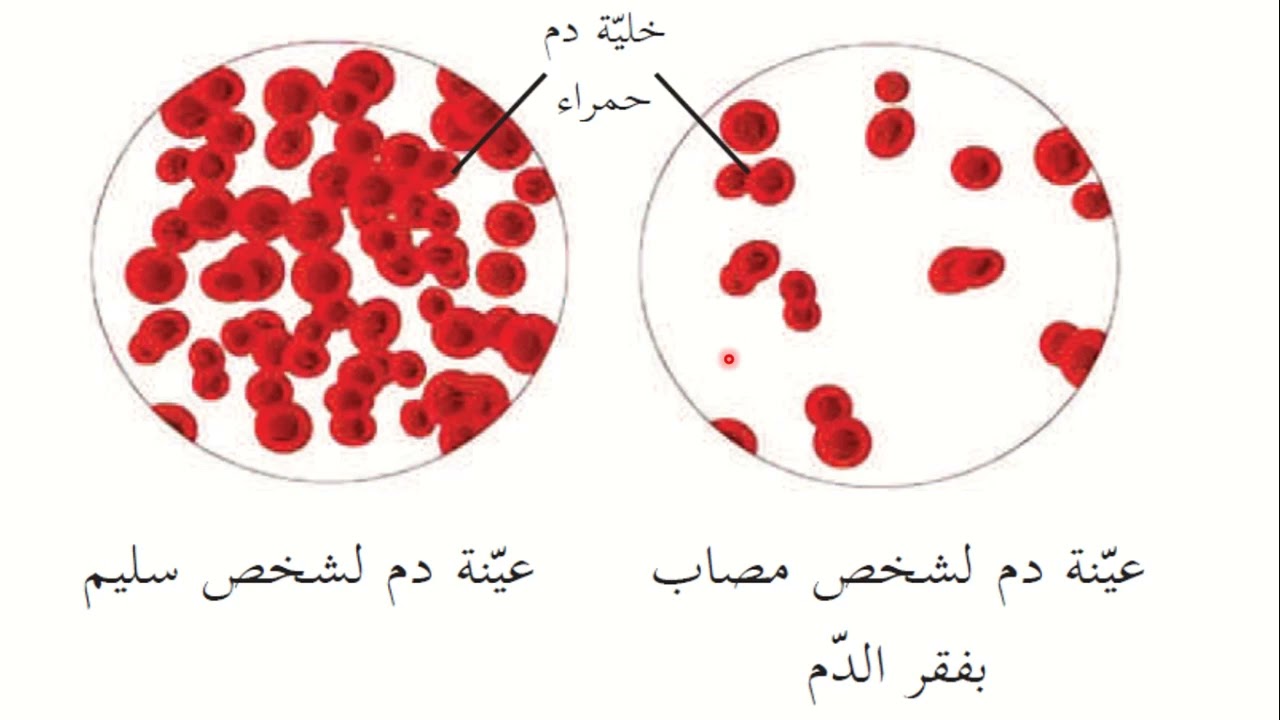 خليّة دم
حمراء

عيّنة دم لشخص مصاب بفقر الدّم

عيّنة دم لشخص سليم